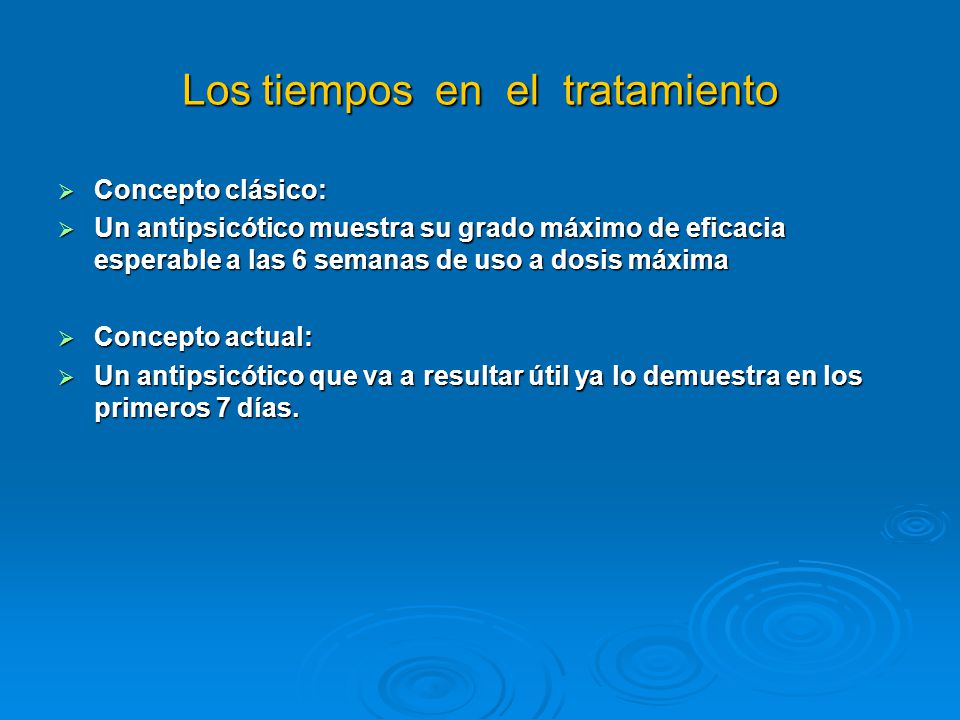 Los tiempos en el tratamiento

➢ Concepto clásico:
➢ Un antipsicótico muestra su grado máximo de eficacia esperable a las 6 semanas de uso a dosis máxima

➢ Concepto actual:
➢ Un antipsicótico que va a resultar útil ya lo demuestra en los primeros 7 días.